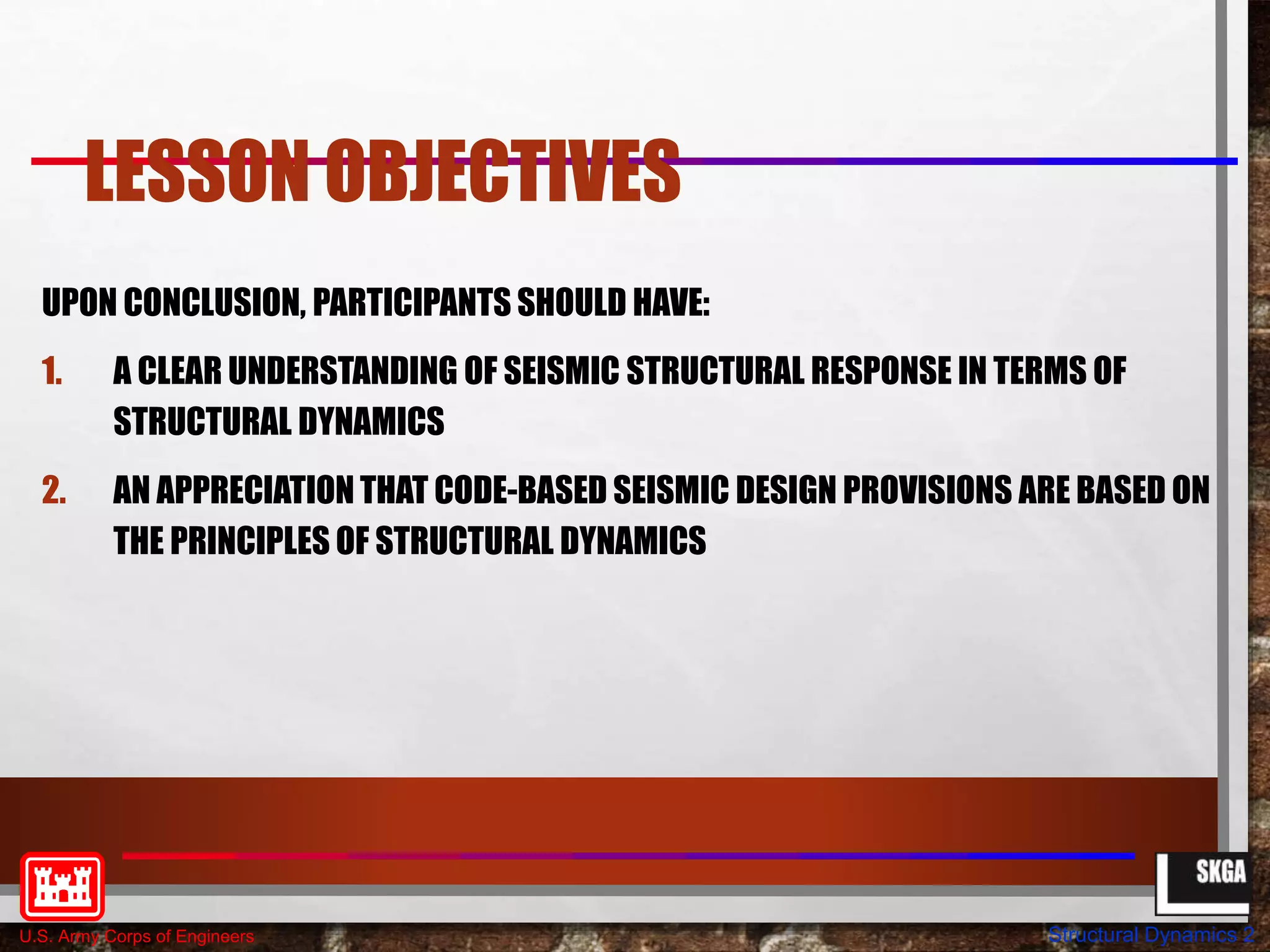 LESSON OBJECTIVES

UPON CONCLUSION, PARTICIPANTS SHOULD HAVE:

1. A CLEAR UNDERSTANDING OF SEISMIC STRUCTURAL RESPONSE IN TERMS OF STRUCTURAL DYNAMICS

2. AN APPRECIATION THAT CODE-BASED SEISMIC DESIGN PROVISIONS ARE BASED ON THE PRINCIPLES OF STRUCTURAL DYNAMICS

SKGA

U.S. Army Corps of Engineers

Structural Dynamics 2